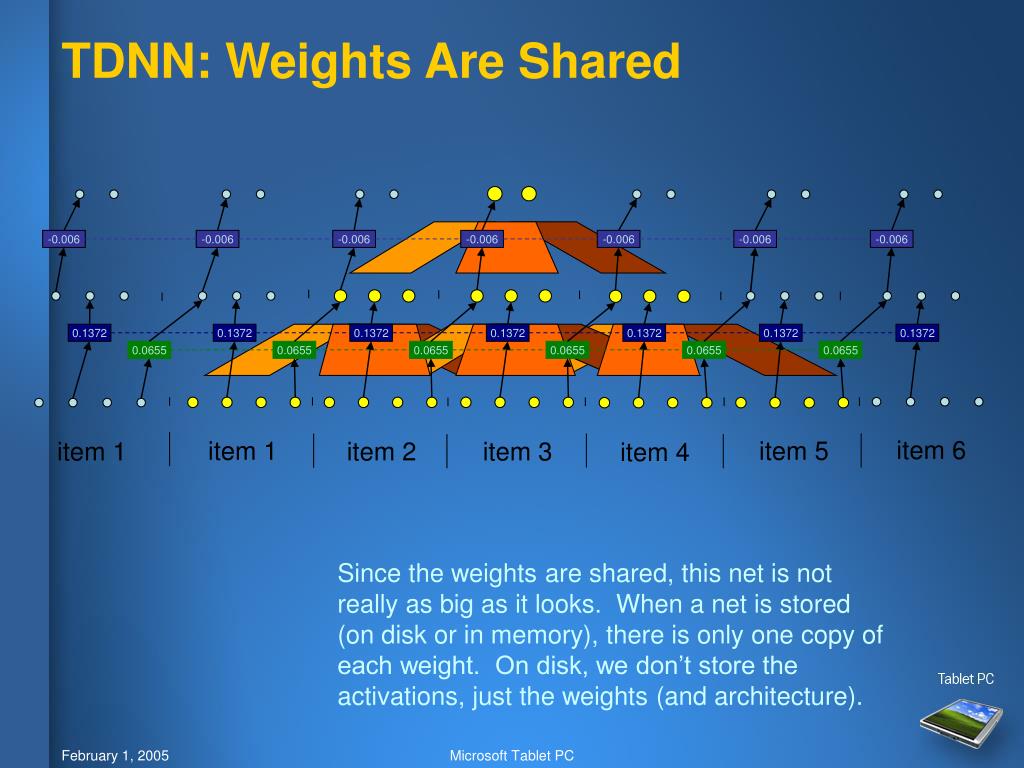 TDNN: Weights Are Shared

-0.006 -0.006 -0.006 -0.006 -0.006 -0.006 -0.006

0.1372 0.1372 0.1372 0.1372 0.1372 0.1372 0.1372

0.0655 0.0655 0.0655 0.0655 0.0655 0.0655

item 1 item 1 item 2 item 3 item 4 item 5 item 6

Since the weights are shared, this net is not really as big as it looks. When a net is stored (on disk or in memory), there is only one copy of each weight. On disk, we don't store the activations, just the weights (and architecture).

Tablet PC

February 1, 2005

Microsoft Tablet PC